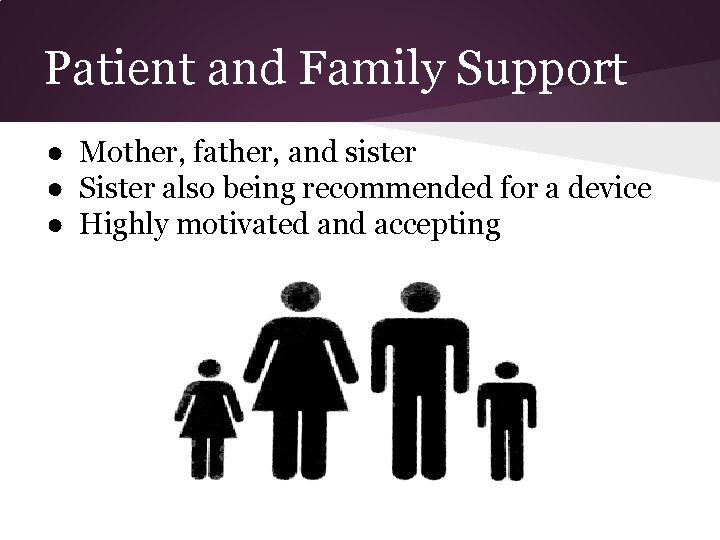 Patient and Family Support

● Mother, father, and sister
● Sister also being recommended for a device
● Highly motivated and accepting